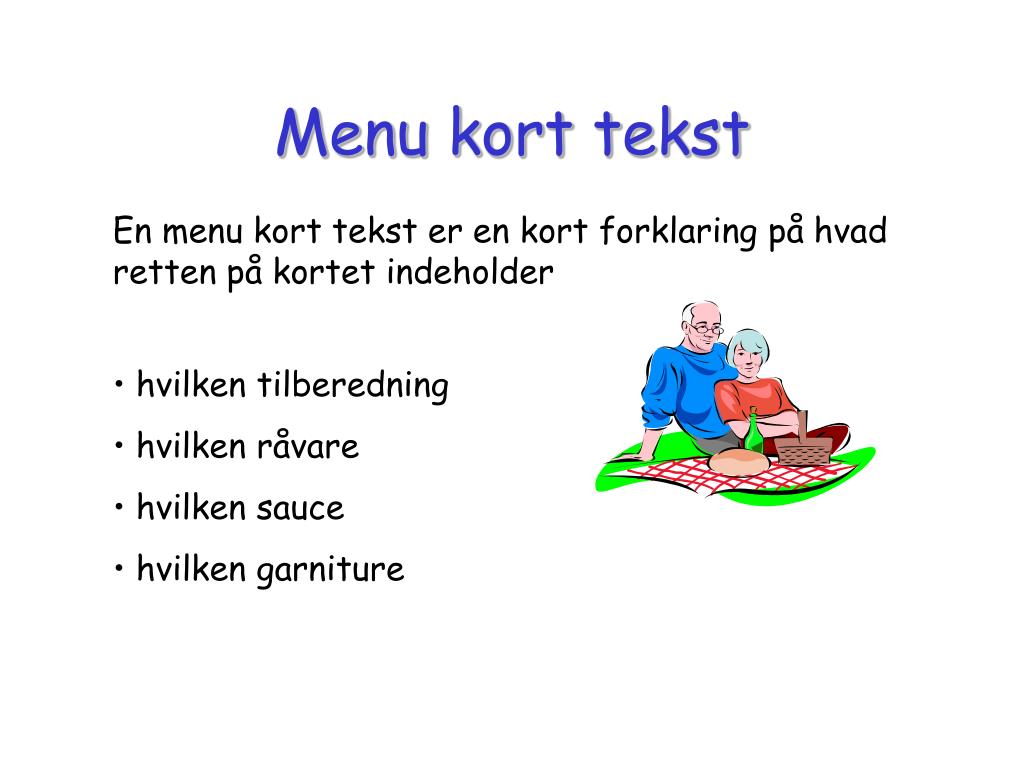 Menu kort tekst

En menu kort tekst er en kort forklaring på hvad retten på kortet indeholder

• hvilken tilberedning
• hvilken råvare
• hvilken sauce
• hvilken garniture